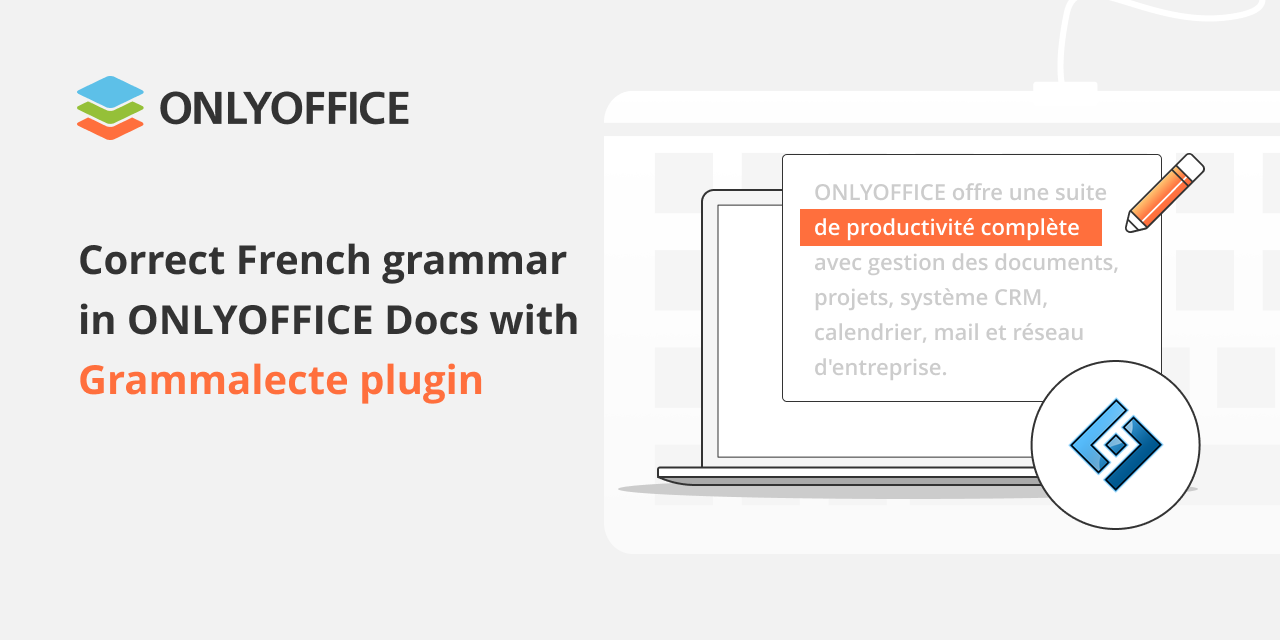 ONLYOFFICE

Correct French grammar in ONLYOFFICE Docs with Grammalecte plugin

ONLYOFFICE offre une suite de productivité complète avec gestion des documents, projets, système CRM, calendrier, mail et réseau d'entreprise.